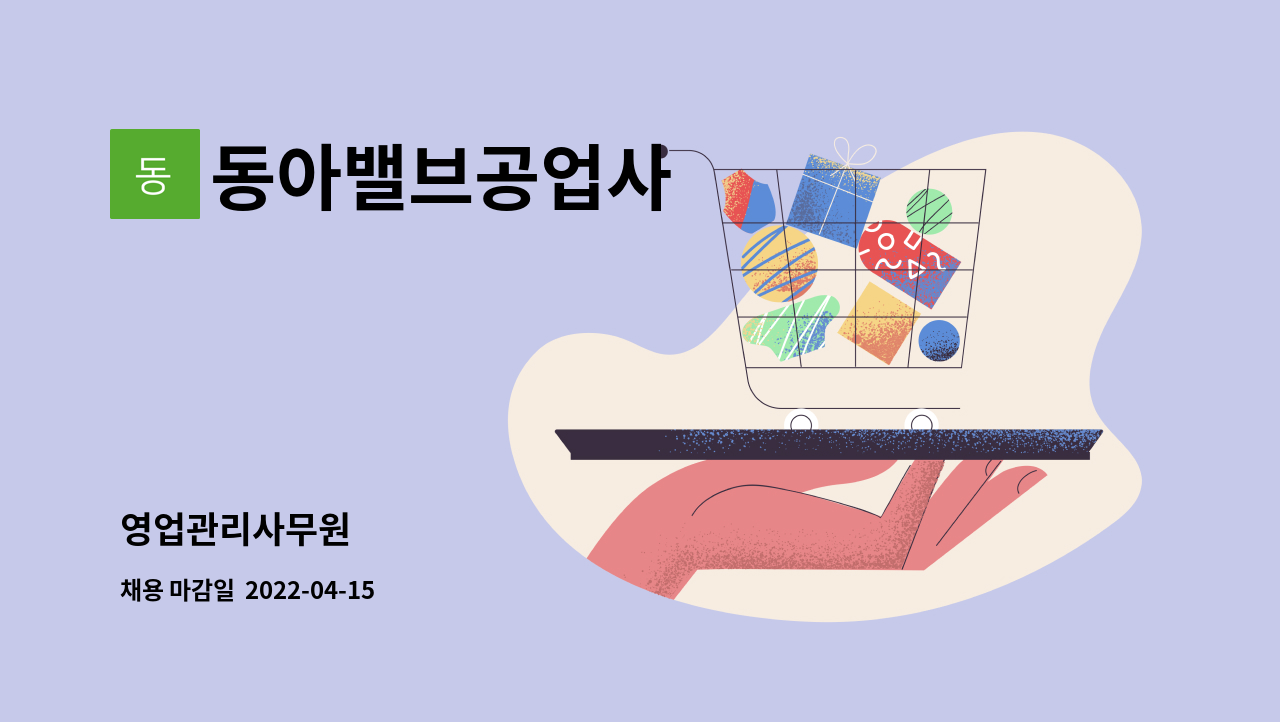 동

동아밸브공업사

영업관리사무원

채용 마감일 2022-04-15